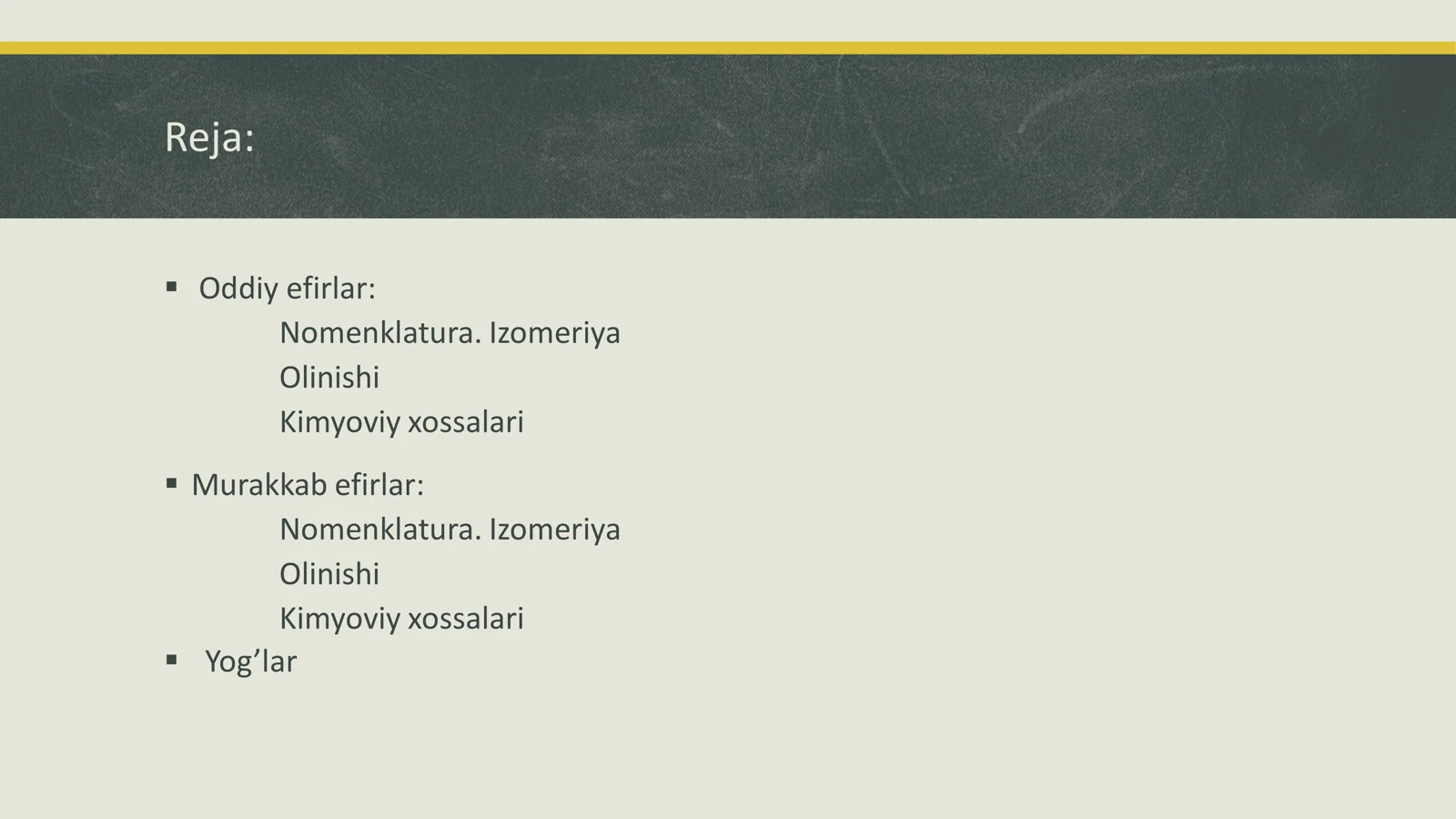 Reja:

▪ Oddiy efirlar:
Nomenklatura. Izomeriya
Olinishi
Kimyoviy xossalari

▪ Murakkab efirlar:
Nomenklatura. Izomeriya
Olinishi
Kimyoviy xossalari

▪ Yog’lar